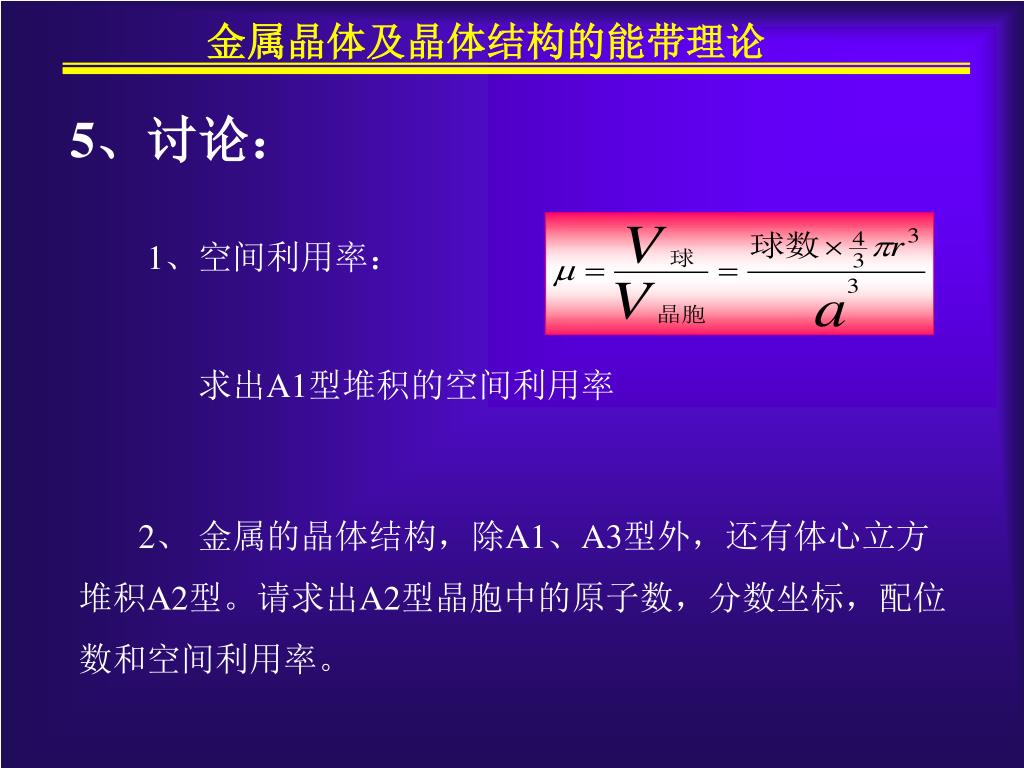 金属晶体及晶体结构的能带理论

5、讨论：

1、空间利用率：

$\mu = \frac{V_{球}}{V_{晶胞}} = \frac{球数 \times \frac{4}{3}\pi r^3}{a^3}$

求出A1型堆积的空间利用率

2、 金属的晶体结构，除A1、A3型外，还有体心立方堆积A2型。请求出A2型晶胞中的原子数，分数坐标，配位数和空间利用率。